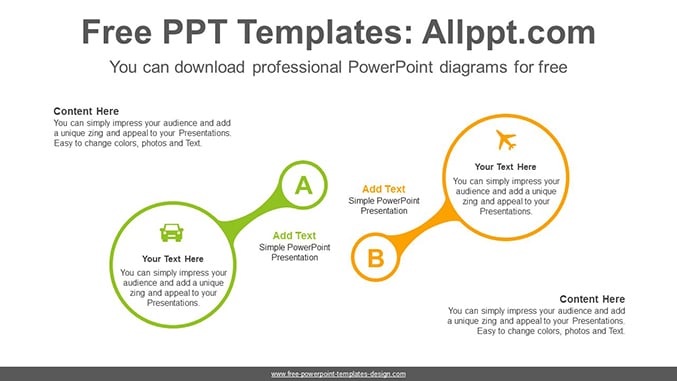 Free PPT Templates: Allppt.com

You can download professional PowerPoint diagrams for free

Content Here
You can simply impress your audience and add a unique zing and appeal to your Presentations. Easy to change colors, photos and Text.

A

Your Text Here
You can simply impress your audience and add a unique zing and appeal to your Presentations.

Add Text
Simple PowerPoint Presentation

Add Text
Simple PowerPoint Presentation

B

Your Text Here
You can simply impress your audience and add a unique zing and appeal to your Presentations.

Content Here
You can simply impress your audience and add a unique zing and appeal to your Presentations. Easy to change colors, photos and Text.

www.free-powerpoint-templates-design.com